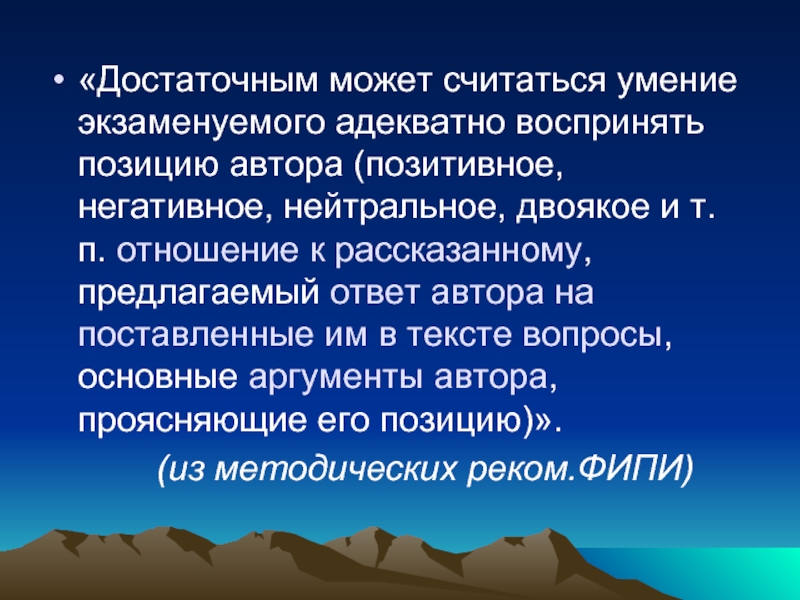 • «Достаточным может считаться умение экзаменуемого адекватно воспринять позицию автора (позитивное, негативное, нейтральное, двоякое и т. п. отношение к рассказанному, предлагаемый ответ автора на поставленные им в тексте вопросы, основные аргументы автора, проясняющие его позицию)».

(из методических реком.ФИПИ)